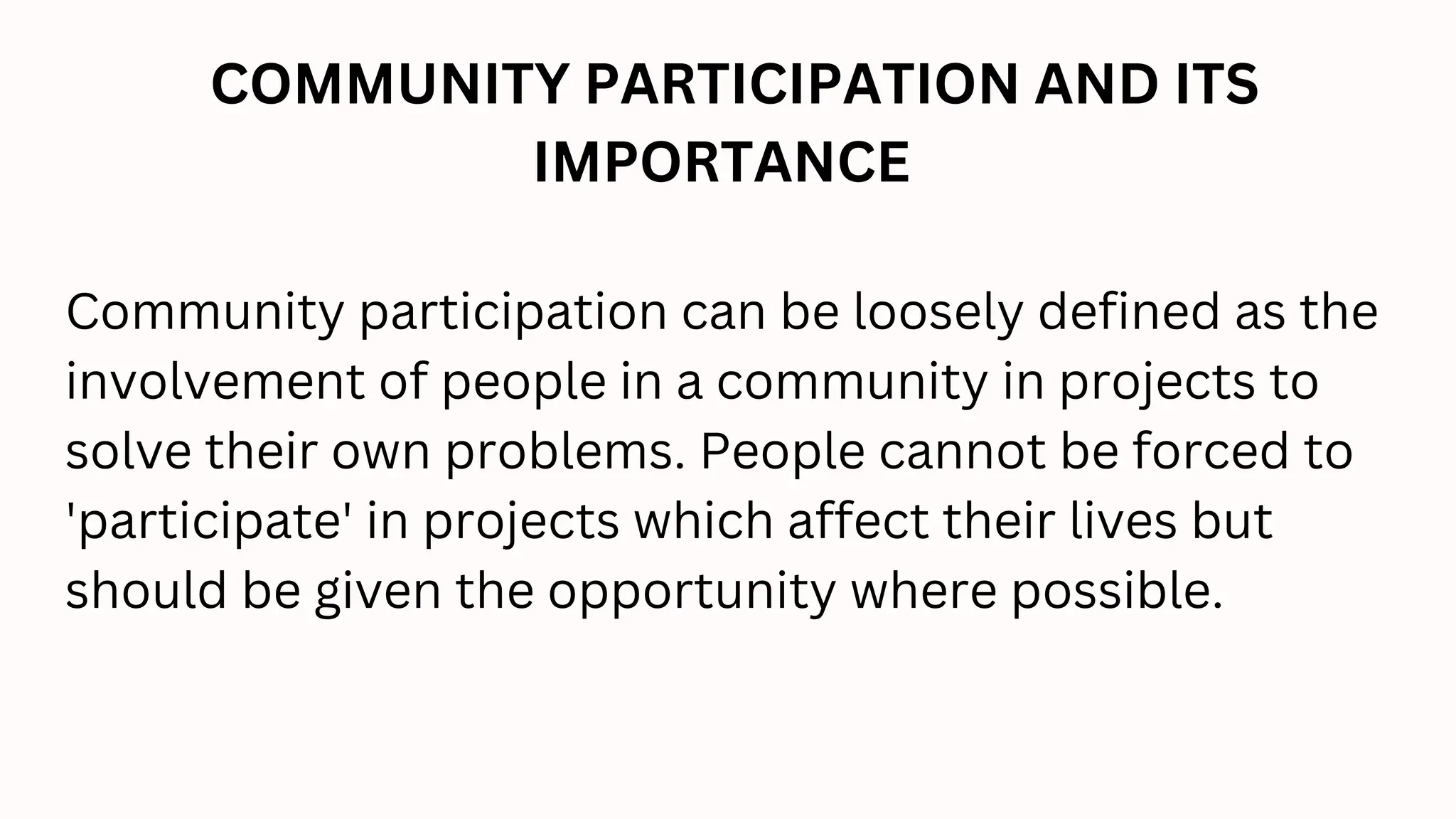 COMMUNITY PARTICIPATION AND ITS IMPORTANCE

Community participation can be loosely defined as the involvement of people in a community in projects to solve their own problems. People cannot be forced to 'participate' in projects which affect their lives but should be given the opportunity where possible.